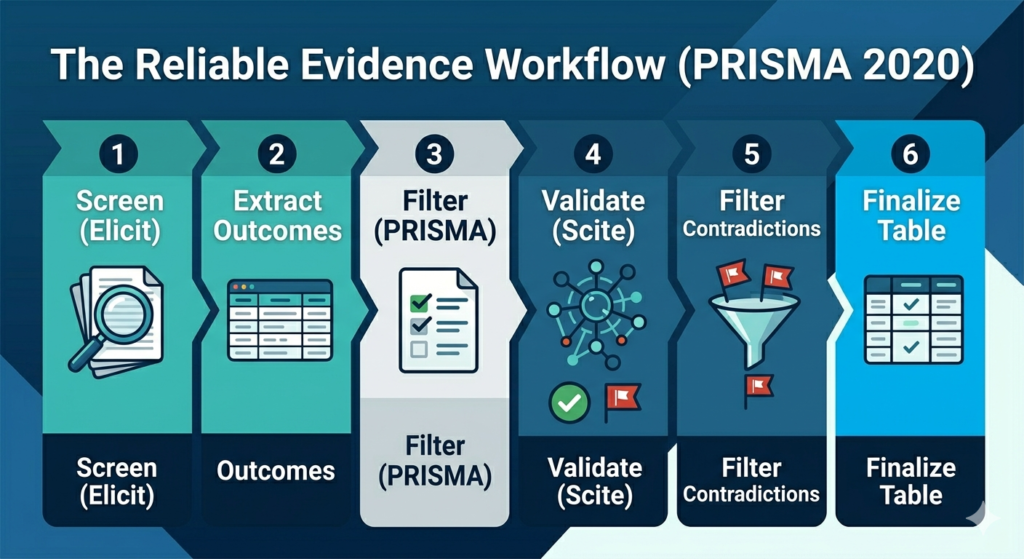 The Reliable Evidence Workflow (PRISMA 2020)

1
Screen (Elicit)
Screen (Elicit)

2
Extract Outcomes
Outcomes

3
Filter (PRISMA)
Filter (PRISMA)

4
Validate (Scite)
Validate (Scite)

5
Filter Contradictions
Filter Contradictions

6
Finalize Table
Finalize Table